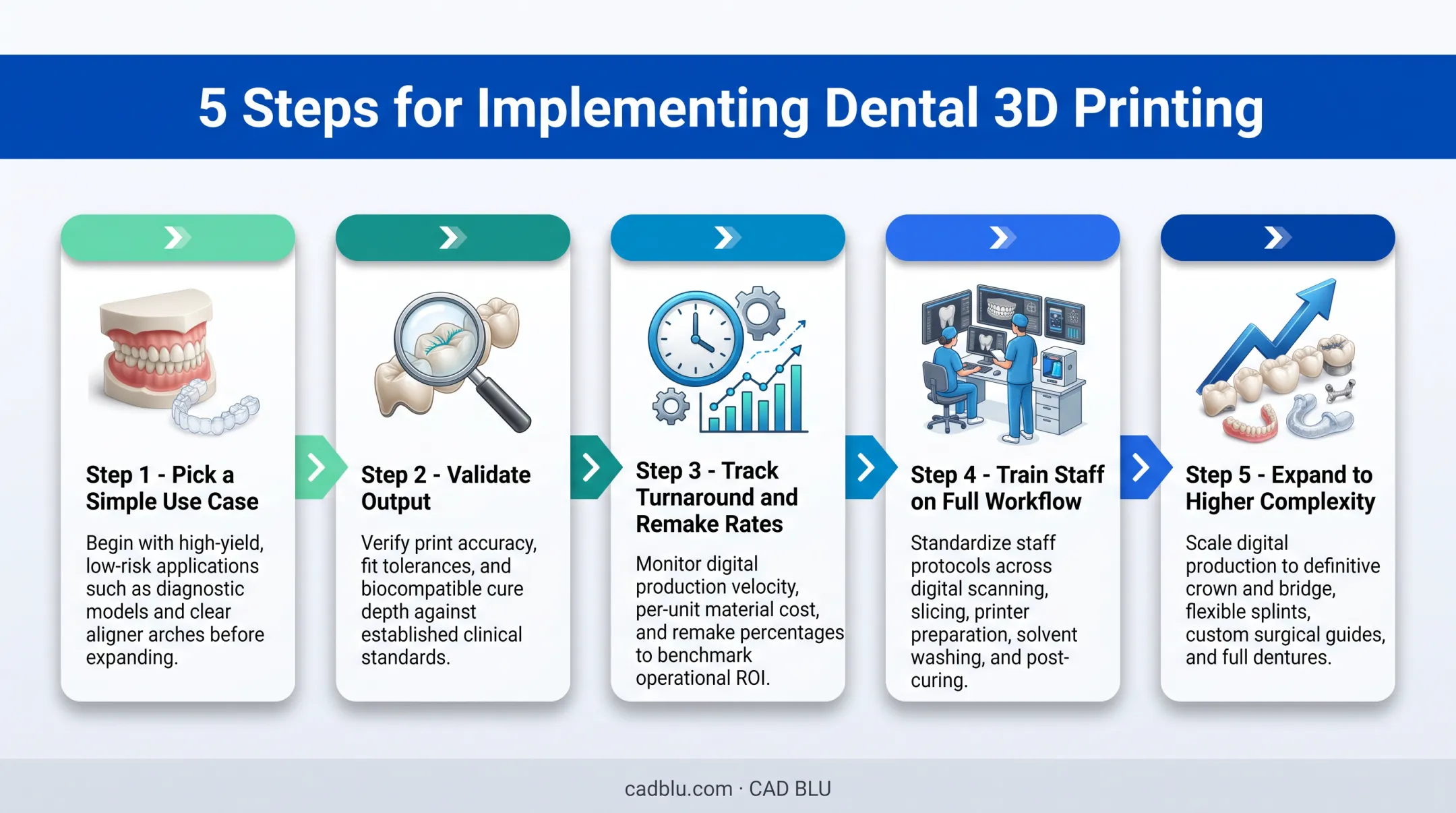 5 Steps for Implementing Dental 3D Printing

Step 1 - Pick a Simple Use Case

Begin with high-yield, low-risk applications such as diagnostic models and clear aligner arches before expanding.

Step 2 - Validate Output

Verify print accuracy, fit tolerances, and biocompatible cure depth against established clinical standards.

Step 3 - Track Turnaround and Remake Rates

Monitor digital production velocity, per-unit material cost, and remake percentages to benchmark operational ROI.

Step 4 - Train Staff on Full Workflow

Standardize staff protocols across digital scanning, slicing, printer preparation, solvent washing, and post-curing.

Step 5 - Expand to Higher Complexity

Scale digital production to definitive crown and bridge, flexible splints, custom surgical guides, and full dentures.

cadblu.com · CAD BLU